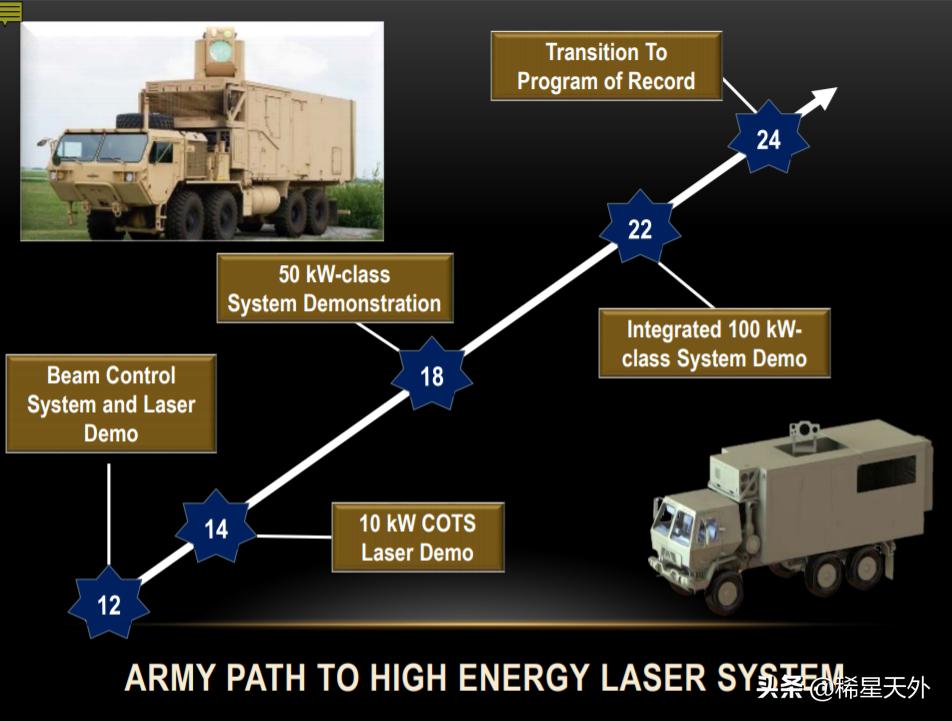 Transition To Program of Record

24

22

50 kW-class System Demonstration

Integrated 100 kW-class System Demo

18

Beam Control System and Laser Demo

14

10 kW COTS Laser Demo

12

ARMY PATH TO HIGH ENERGY LASER SYSTEM

头条 @稀星天外